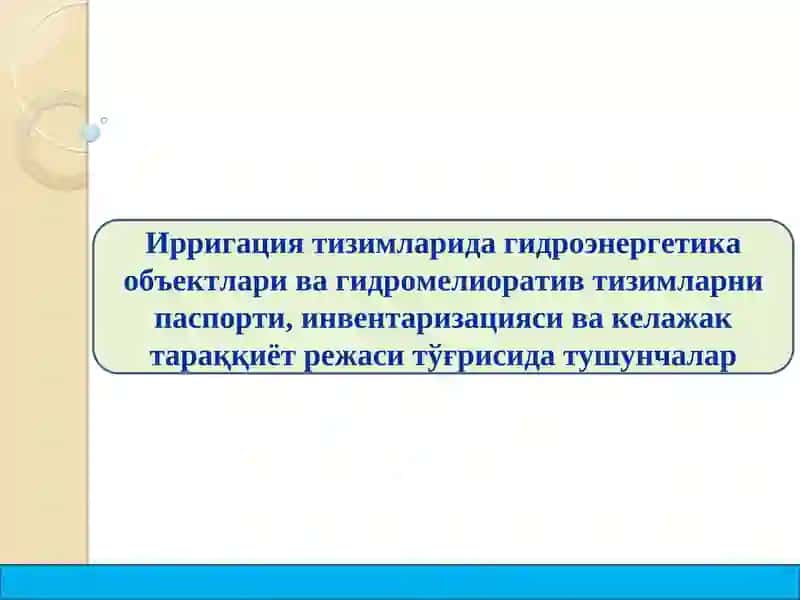 Ирригация тизимларида гидроэнергетика объектлари ва гидромелиоратив тизимларни паспорти, инвентаризацияси ва келажак тараққиёт режаси тўғрисида тушунчалар